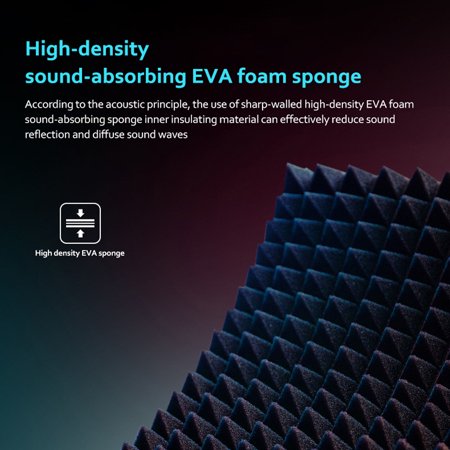 High-density
sound-absorbing EVA foam sponge

According to the acoustic principle, the use of sharp-walled high-density EVA foam sound-absorbing sponge inner insulating material can effectively reduce sound reflection and diffuse sound waves

High density EVA sponge